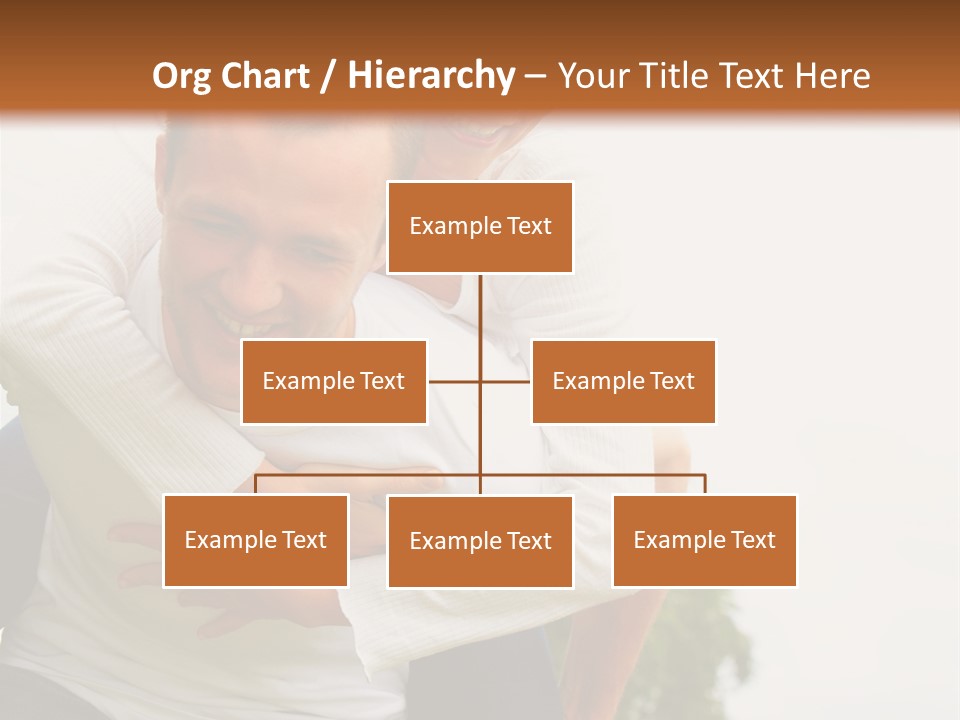 Org Chart / Hierarchy – Your Title Text Here

Example Text

Example Text

Example Text

Example Text

Example Text

Example Text